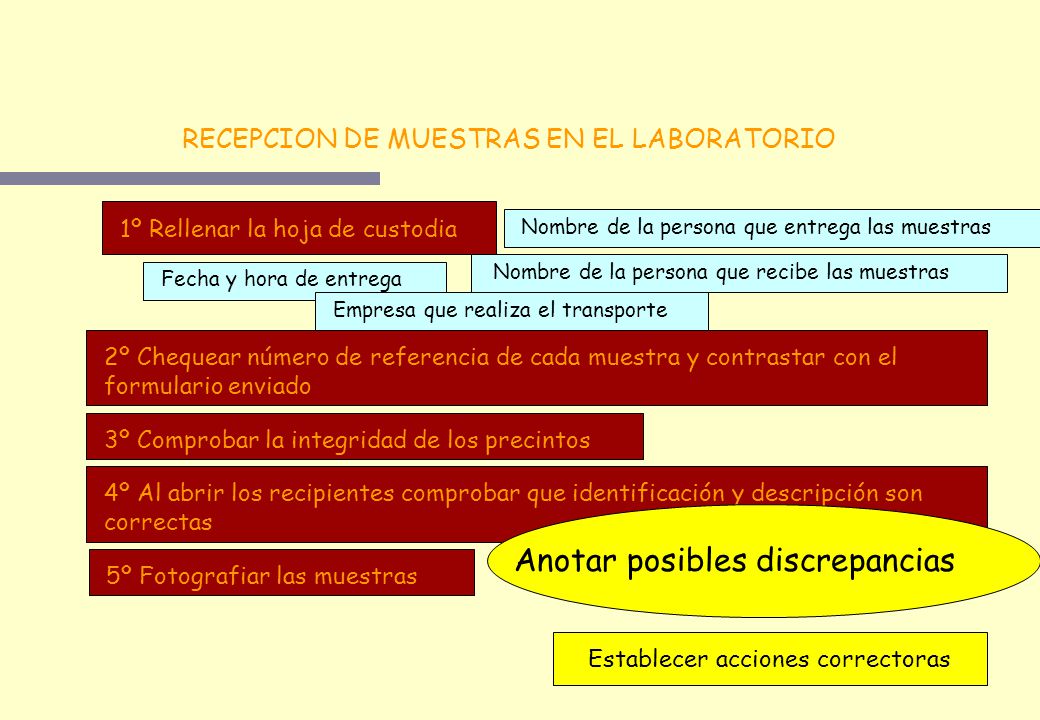 RECEPCION DE MUESTRAS EN EL LABORATORIO

1º Rellenar la hoja de custodia

Nombre de la persona que entrega las muestras

Fecha y hora de entrega

Nombre de la persona que recibe las muestras

Empresa que realiza el transporte

2º Chequear número de referencia de cada muestra y contrastar con el formulario enviado

3º Comprobar la integridad de los precintos

4º Al abrir los recipientes comprobar que identificación y descripción son correctas

5º Fotografiar las muestras

Anotar posibles discrepancias

Establecer acciones correctoras